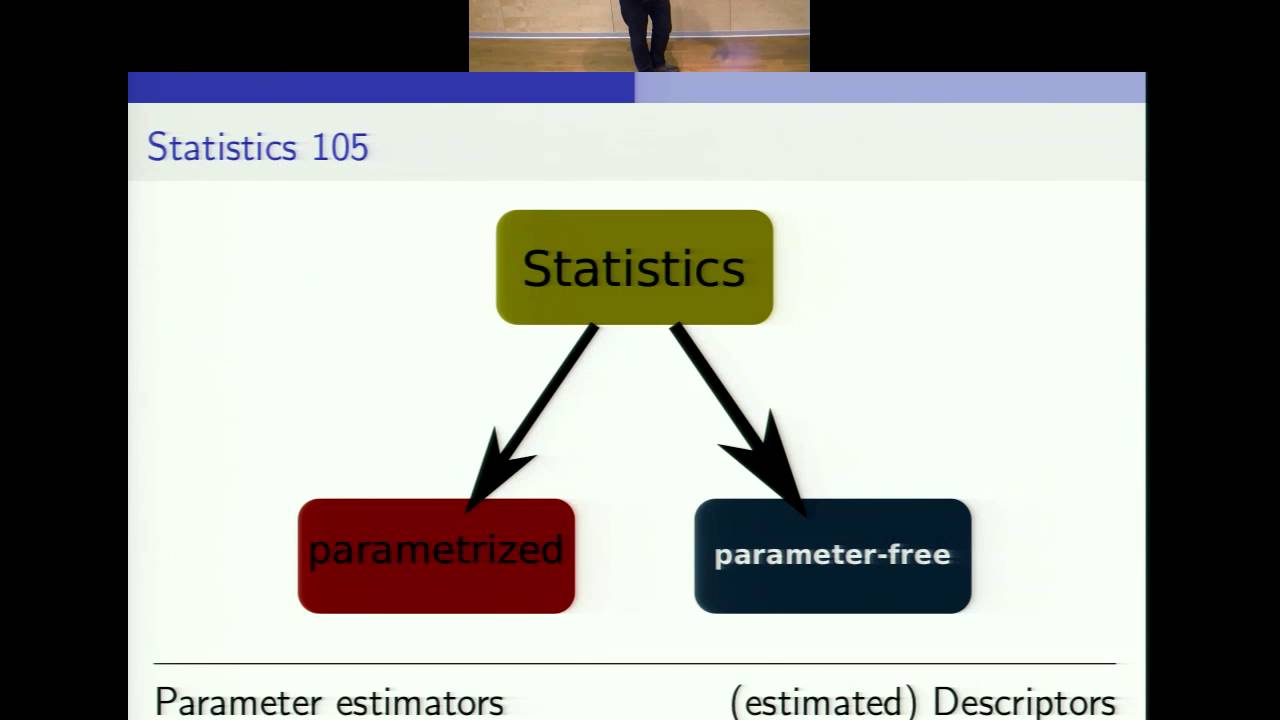 Statistics 105

Statistics

parametrized

parameter-free

Parameter estimators

(estimated) Descriptors